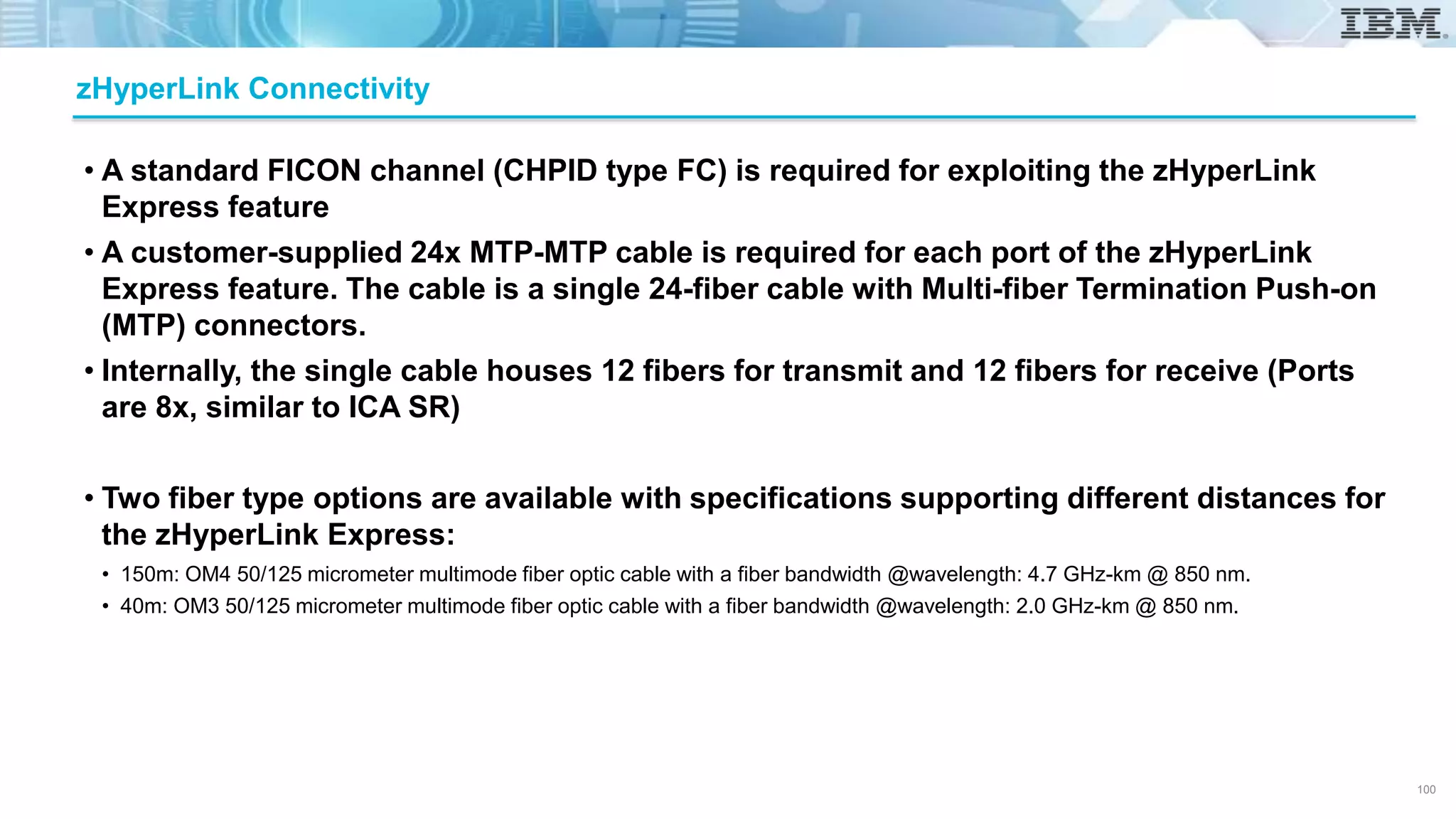 IBM

zHyperLink Connectivity

• A standard FICON channel (CHPID type FC) is required for exploiting the zHyperLink Express feature

• A customer-supplied 24x MTP-MTP cable is required for each port of the zHyperLink Express feature. The cable is a single 24-fiber cable with Multi-fiber Termination Push-on (MTP) connectors.

• Internally, the single cable houses 12 fibers for transmit and 12 fibers for receive (Ports are 8x, similar to ICA SR)

• Two fiber type options are available with specifications supporting different distances for the zHyperLink Express:

• 150m: OM4 50/125 micrometer multimode fiber optic cable with a fiber bandwidth @wavelength: 4.7 GHz-km @ 850 nm.

• 40m: OM3 50/125 micrometer multimode fiber optic cable with a fiber bandwidth @wavelength: 2.0 GHz-km @ 850 nm.

100